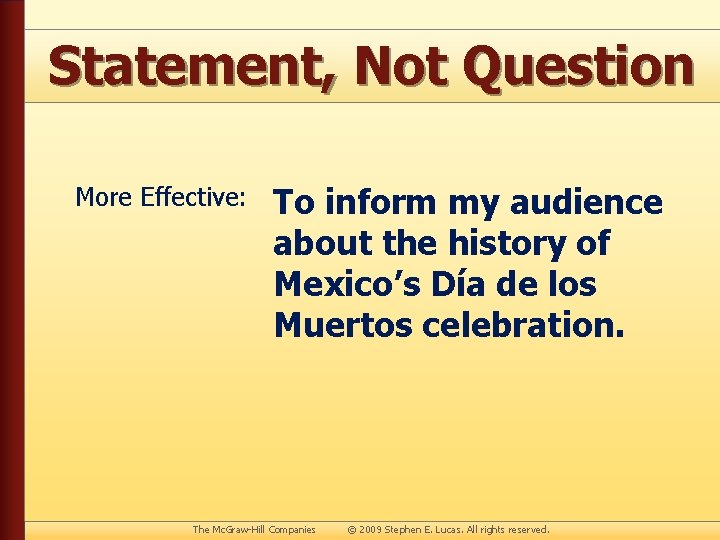 Statement, Not Question

More Effective: To inform my audience about the history of Mexico’s Día de los Muertos celebration.

The McGraw-Hill Companies © 2009 Stephen E. Lucas. All rights reserved.